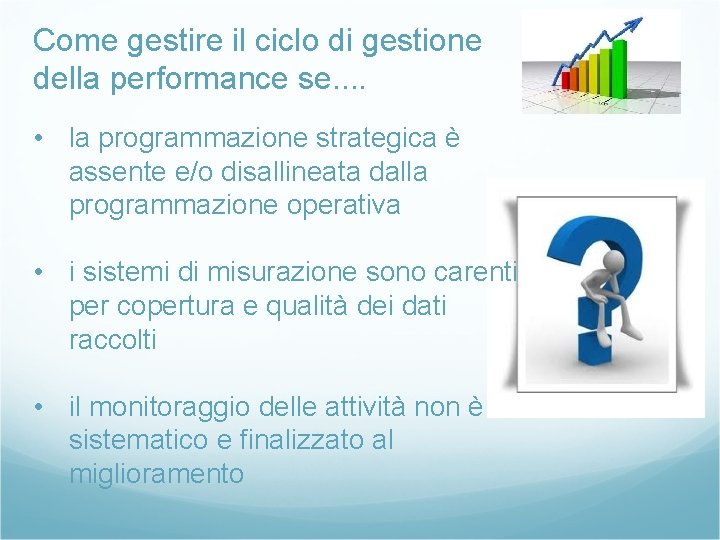 Come gestire il ciclo di gestione della performance se....

• la programmazione strategica è assente e/o disallineata dalla programmazione operativa

• i sistemi di misurazione sono carenti per copertura e qualità dei dati raccolti

• il monitoraggio delle attività non è sistematico e finalizzato al miglioramento